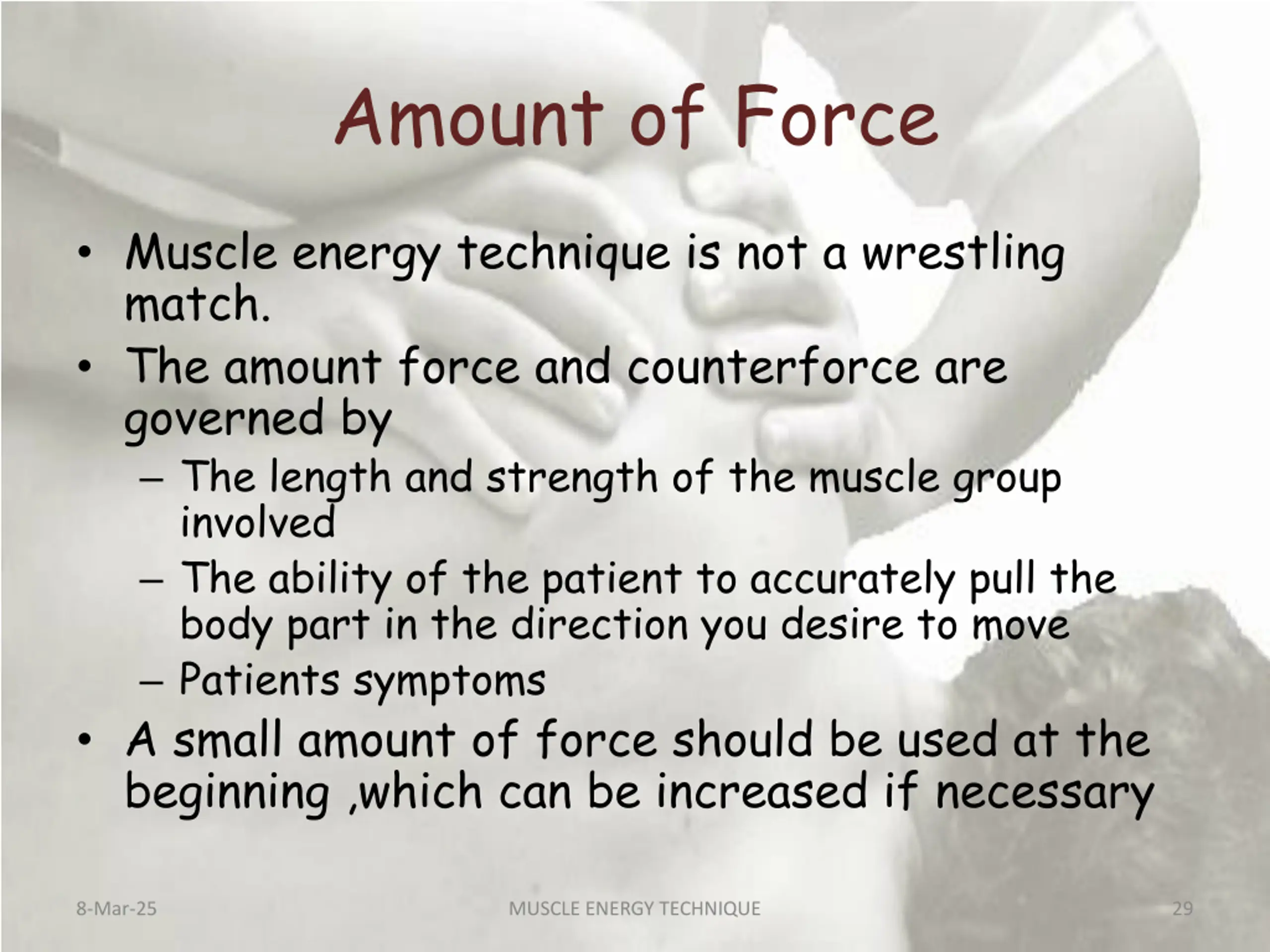 Amount of Force

• Muscle energy technique is not a wrestling match.
• The amount force and counterforce are governed by
  – The length and strength of the muscle group involved
  – The ability of the patient to accurately pull the body part in the direction you desire to move
  – Patients symptoms
• A small amount of force should be used at the beginning ,which can be increased if necessary

8-Mar-25 MUSCLE ENERGY TECHNIQUE 29